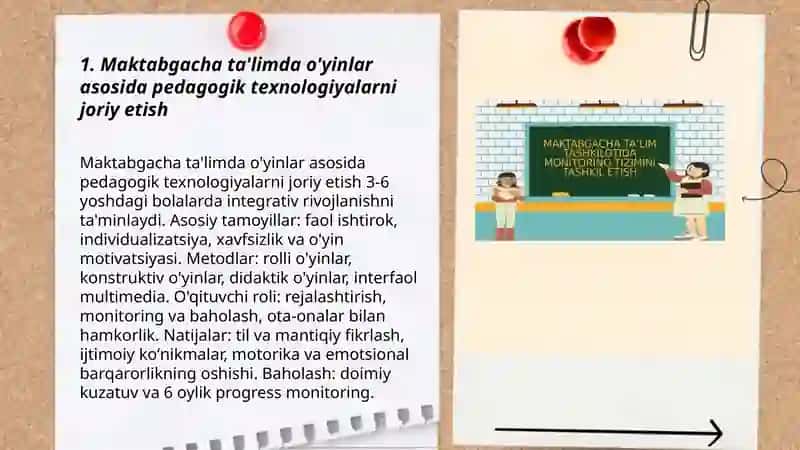 1. Maktabgacha ta'limda o'yinlar asosida pedagogik texnologiyalarni joriy etish

Maktabgacha ta'limda o'yinlar asosida pedagogik texnologiyalarni joriy etish 3-6 yoshdagi bolalarda integrativ rivojlanishni ta'minlaydi. Asosiy tamoyillar: faol ishtirok, individualizatsiya, xavfsizlik va o'yin motivatsiyasi. Metodlar: rolli o'yinlar, konstruktiv o'yinlar, didaktik o'yinlar, interfaol multimedia. O'qituvchi roli: rejalashtirish, monitoring va baholash, ota-onalar bilan hamkorlik. Natijalar: til va mantiqiy fikrlash, ijtimoiy ko'nikmalar, motorika va emotsional barqarorlikning oshishi. Baholash: doimiy kuzatuv va 6 oylik progress monitoring.

MAKTABGACHA TA'LIM TASHKILOTIDA MONITORING TIZIMINI TASHKIL ETISH